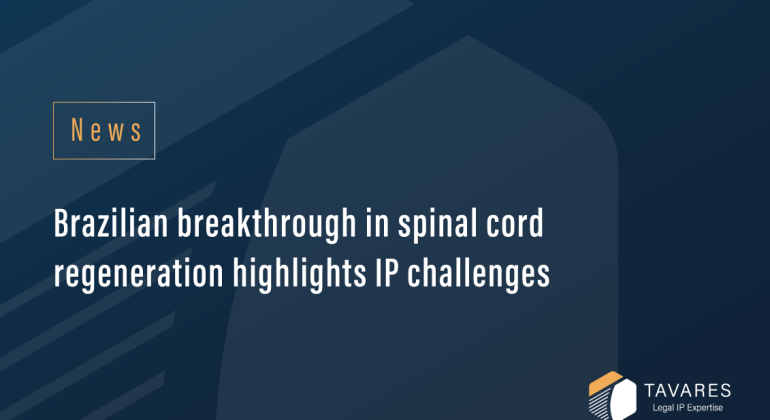 News

Brazilian breakthrough in spinal cord regeneration highlights IP challenges

TAVARES
Legal IP Expertise